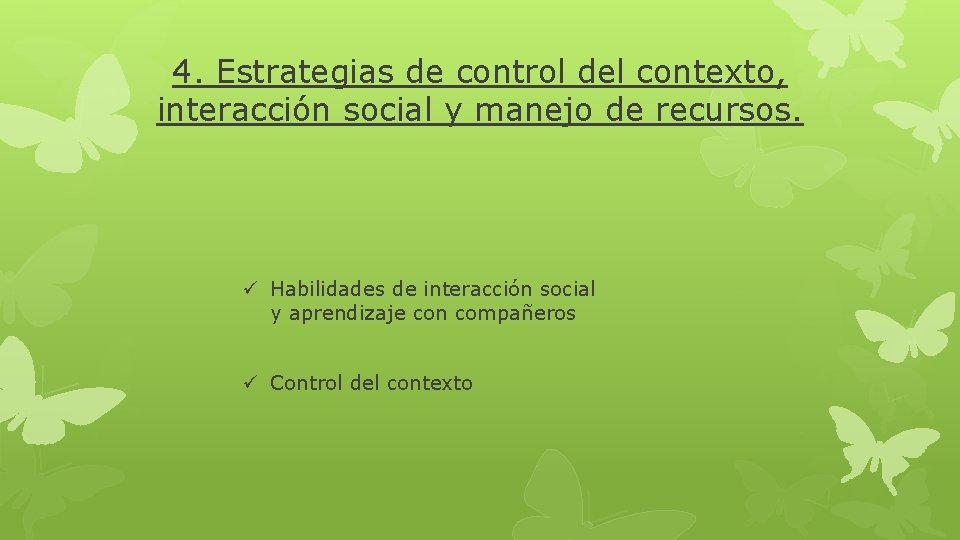 4. Estrategias de control del contexto, interacción social y manejo de recursos.

✓ Habilidades de interacción social y aprendizaje con compañeros

✓ Control del contexto